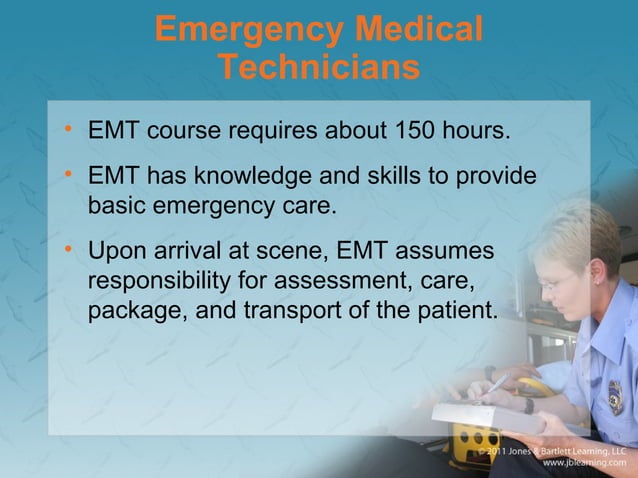 Emergency Medical Technicians

• EMT course requires about 150 hours.

• EMT has knowledge and skills to provide basic emergency care.

• Upon arrival at scene, EMT assumes responsibility for assessment, care, package, and transport of the patient.

© 2011 Jones & Bartlett Learning, LLC
www.jblearning.com